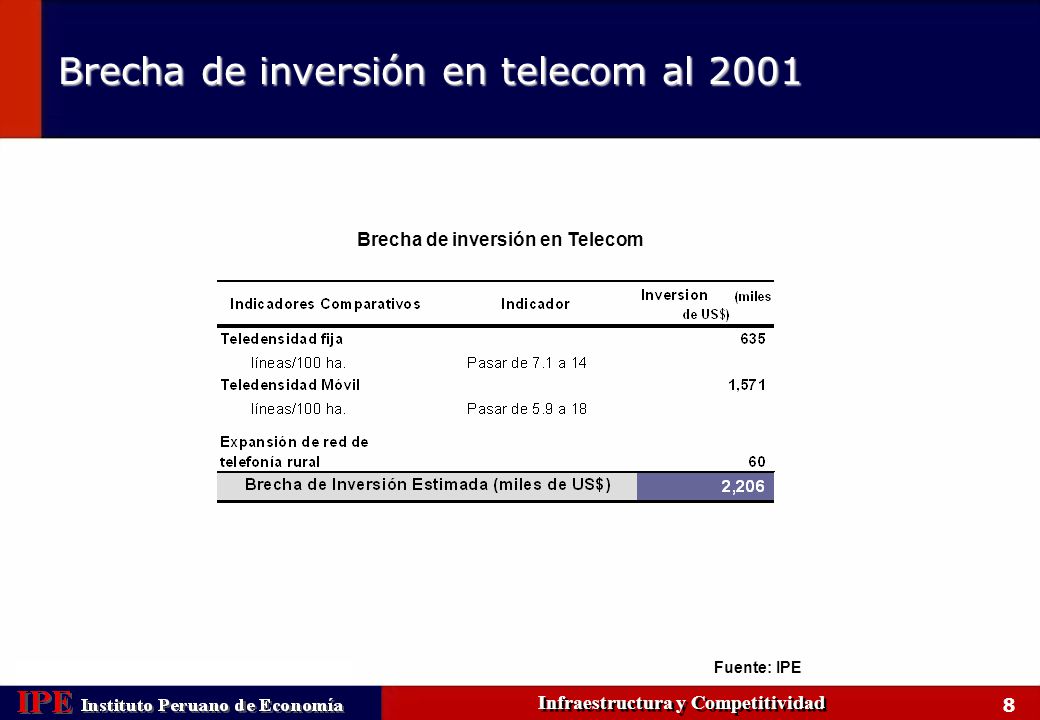 Brecha de inversión en telecom al 2001

Brecha de inversión en Telecom

| Indicadores Comparativos | Indicador | Inversion (miles de US$) |
|---|---|---|
| Teledensidad fija | | 635 |
| líneas/100 ha. | Pasar de 7.1 a 14 | |
| Teledensidad Móvil | | 1,571 |
| líneas/100 ha. | Pasar de 5.9 a 18 | |
| Expansión de red de telefonía rural | | 60 |
| Brecha de Inversión Estimada (miles de US$) | | 2,206 |

Fuente: IPE

IPE Instituto Peruano de Economía

Infraestructura y Competitividad

8